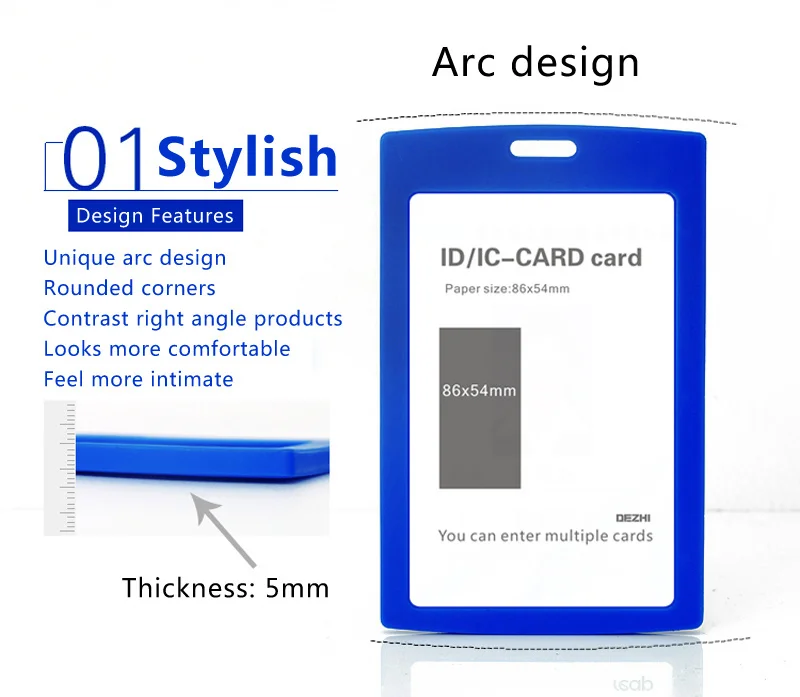 Arc design

01 Stylish

Design Features

Unique arc design
Rounded corners
Contrast right angle products
Looks more comfortable
Feel more intimate

Thickness: 5mm

ID/IC-CARD card

Paper size:86x54mm

86x54mm

DEZHI

You can enter multiple cards